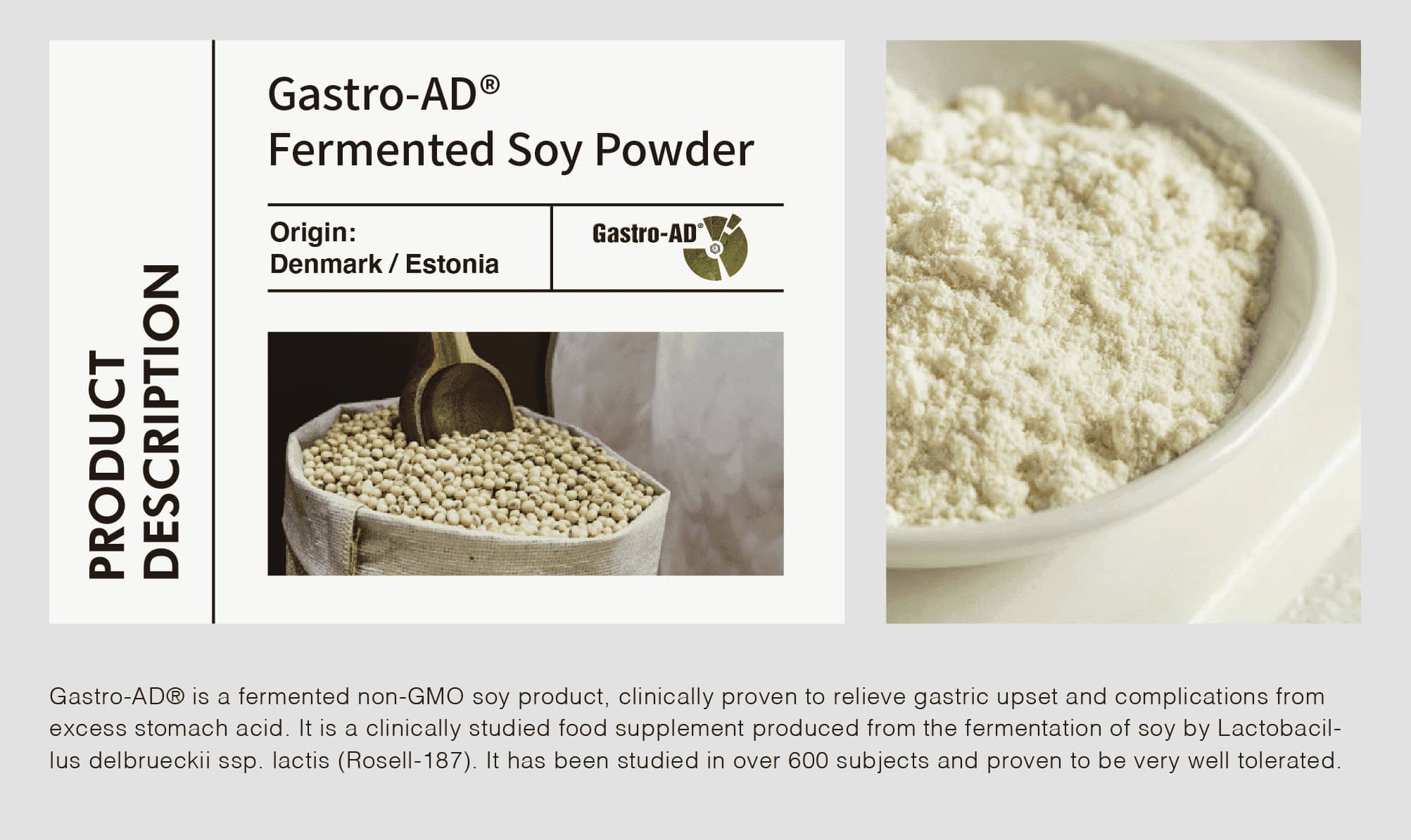 PRODUCT DESCRIPTION

Gastro-AD®
Fermented Soy Powder

Origin:
Denmark / Estonia

Gastro-AD®

Gastro-AD® is a fermented non-GMO soy product, clinically proven to relieve gastric upset and complications from excess stomach acid. It is a clinically studied food supplement produced from the fermentation of soy by Lactobacillus delbrueckii ssp. lactis (Rosell-187). It has been studied in over 600 subjects and proven to be very well tolerated.